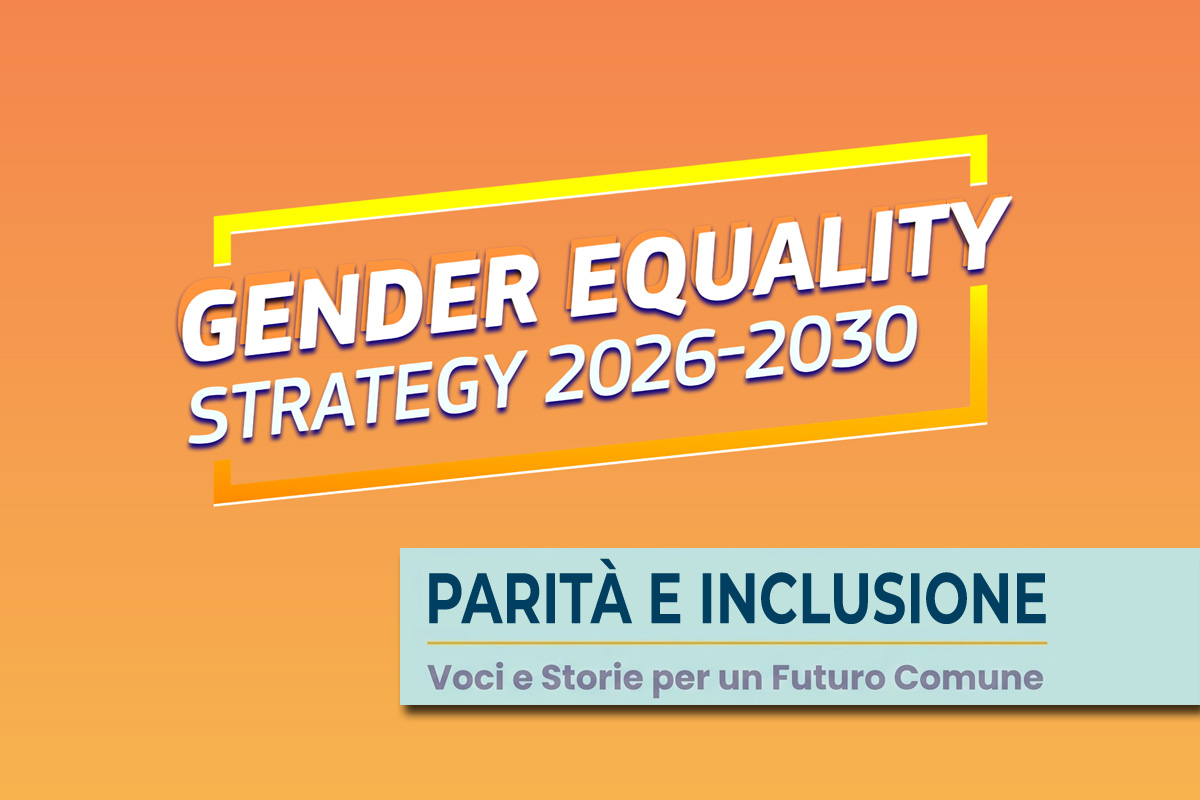 GENDER EQUALITY
STRATEGY 2026-2030

PARITÀ E INCLUSIONE

Voci e Storie per un Futuro Comune